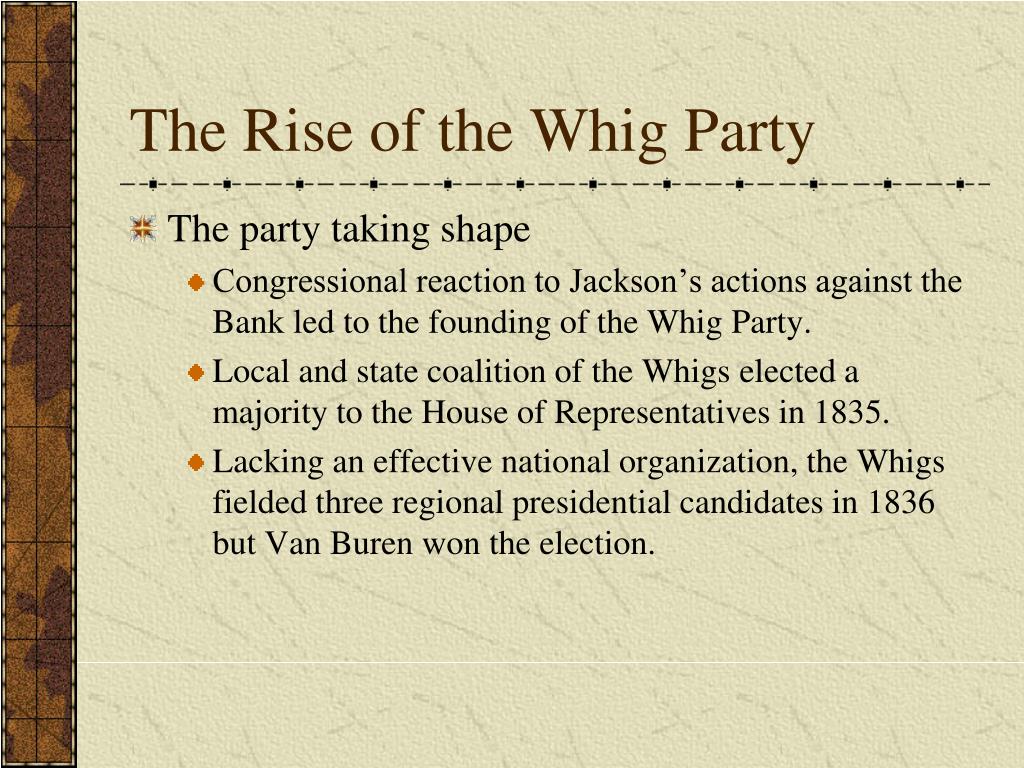 The Rise of the Whig Party

The party taking shape

Congressional reaction to Jackson’s actions against the Bank led to the founding of the Whig Party.

Local and state coalition of the Whigs elected a majority to the House of Representatives in 1835.

Lacking an effective national organization, the Whigs fielded three regional presidential candidates in 1836 but Van Buren won the election.